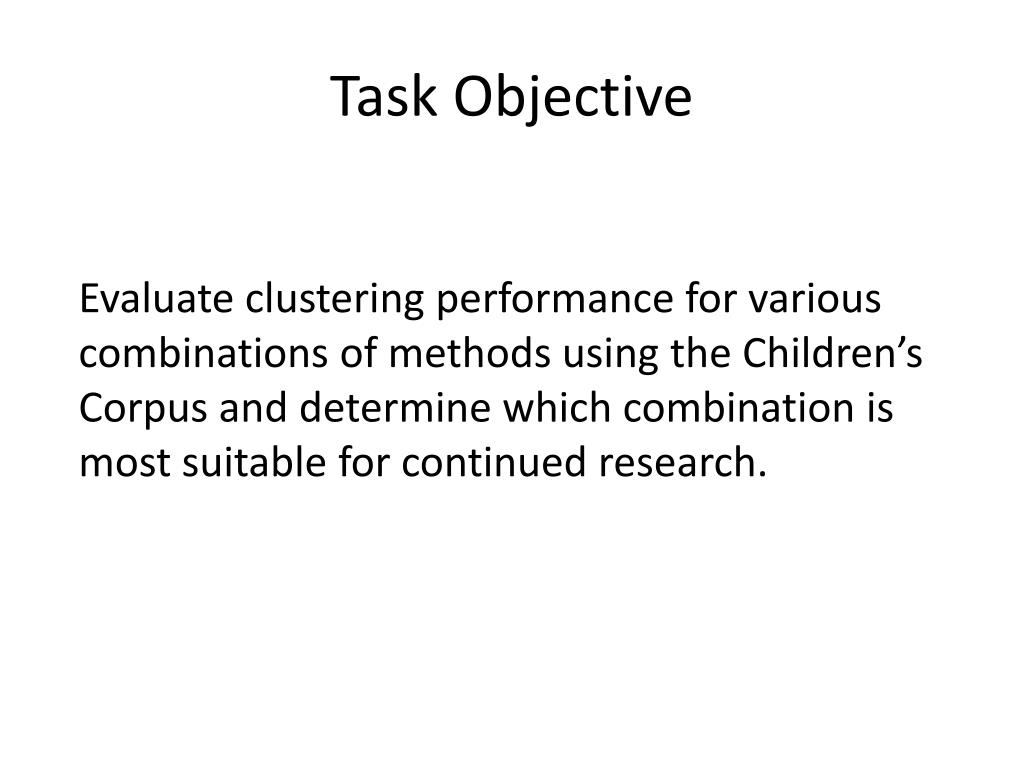 Task Objective

Evaluate clustering performance for various combinations of methods using the Children’s Corpus and determine which combination is most suitable for continued research.